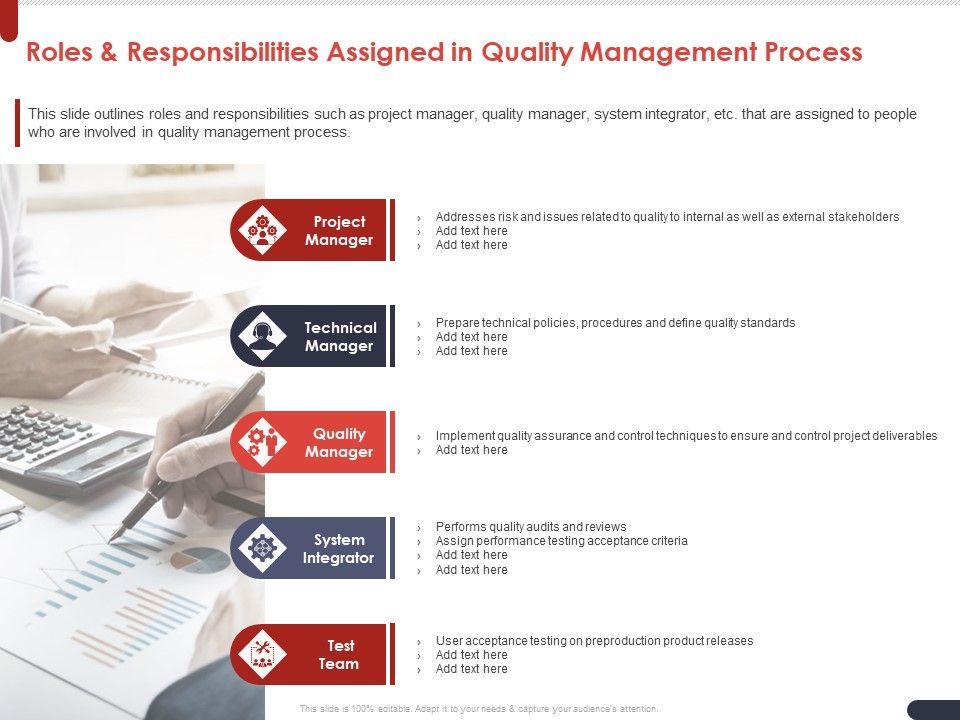 Roles & Responsibilities Assigned in Quality Management Process

This slide outlines roles and responsibilities such as project manager, quality manager, system integrator, etc. that are assigned to people who are involved in quality management process.

Project Manager

› Addresses risk and issues related to quality to internal as well as external stakeholders
› Add text here
› Add text here

Technical Manager

› Prepare technical policies, procedures and define quality standards
› Add text here
› Add text here

Quality Manager

› Implement quality assurance and control techniques to ensure and control project deliverables
› Add text here

System Integrator

› Performs quality audits and reviews
› Assign performance testing acceptance criteria
› Add text here
› Add text here

Test Team

› User acceptance testing on preproduction product releases
› Add text here
› Add text here

This slide is 100% editable. Adapt it to your needs & capture your audience's attention.